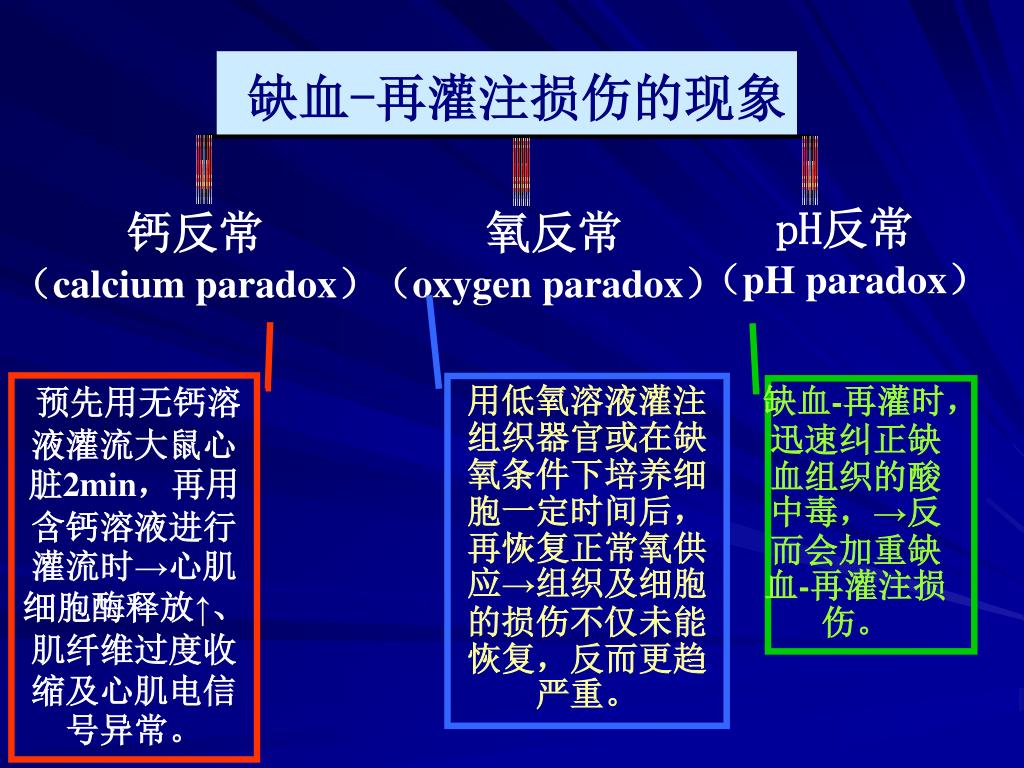 缺血-再灌注损伤的现象

钙反常
（calcium paradox）

氧反常
（oxygen paradox）

pH反常
（pH paradox）

预先用无钙溶液灌流大鼠心脏2min，再用含钙溶液进行灌流时→心肌细胞酶释放↑、肌纤维过度收缩及心肌电信号异常。

用低氧溶液灌注组织器官或在缺氧条件下培养细胞一定时间后，再恢复正常氧供应→组织及细胞的损伤不仅未能恢复，反而更趋严重。

缺血-再灌时，迅速纠正缺血组织的酸中毒，→反而会加重缺血-再灌注损伤。